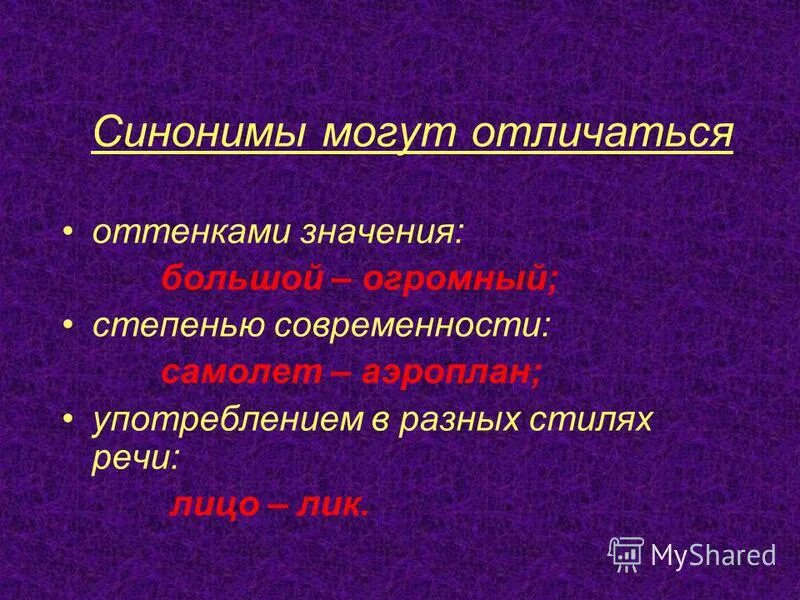 Синонимы могут отличаться

• оттенками значения:

большой – огромный;

• степенью современности:

самолет – аэроплан;

• употреблением в разных стилях речи:

лицо – лик.

MyShared